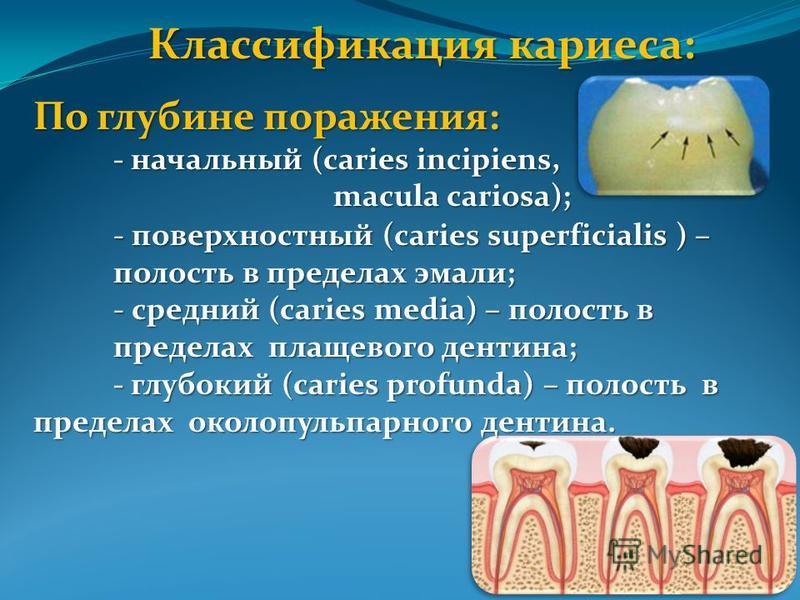 Классификация кариеса:

По глубине поражения:

- начальный (caries incipiens, macula cariosa);

- поверхностный (caries superficialis ) – полость в пределах эмали;

- средний (caries media) – полость в пределах плащевого дентина;

- глубокий (caries profunda) – полость в пределах околопульпарного дентина.

MyShared